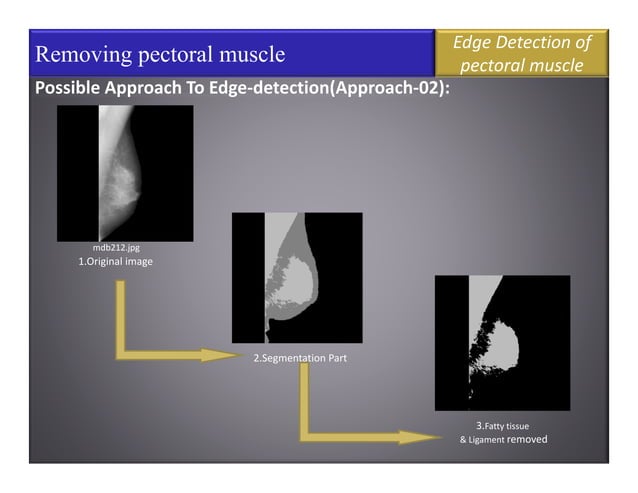 Removing pectoral muscle

Edge Detection of pectoral muscle

Possible Approach To Edge-detection(Approach-02):

mdb212.jpg
1.Original image

2.Segmentation Part

3.Fatty tissue & Ligament removed